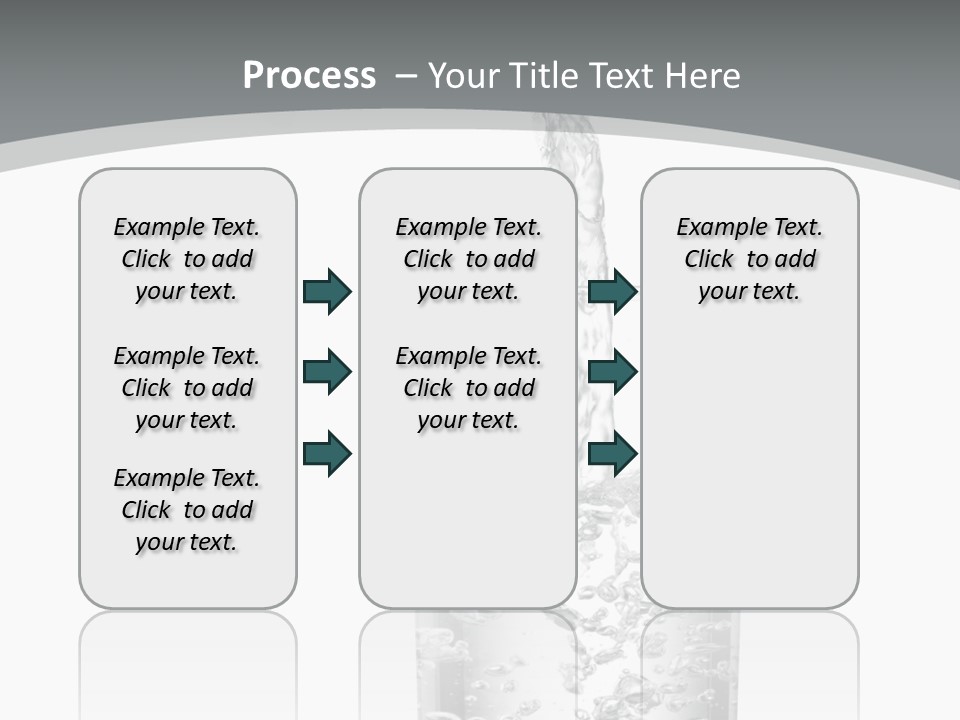 Process – Your Title Text Here

Example Text. Click to add your text.

Example Text. Click to add your text.

Example Text. Click to add your text.

Example Text. Click to add your text.

Example Text. Click to add your text.

Example Text. Click to add your text.